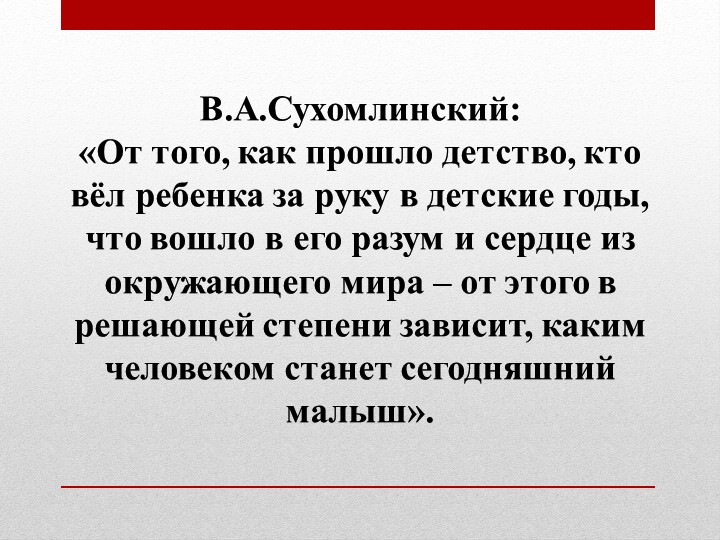 В.А.Сухомлинский:
«От того, как прошло детство, кто вёл ребенка за руку в детские годы, что вошло в его разум и сердце из окружающего мира – от этого в решающей степени зависит, каким человеком станет сегодняшний малыш».